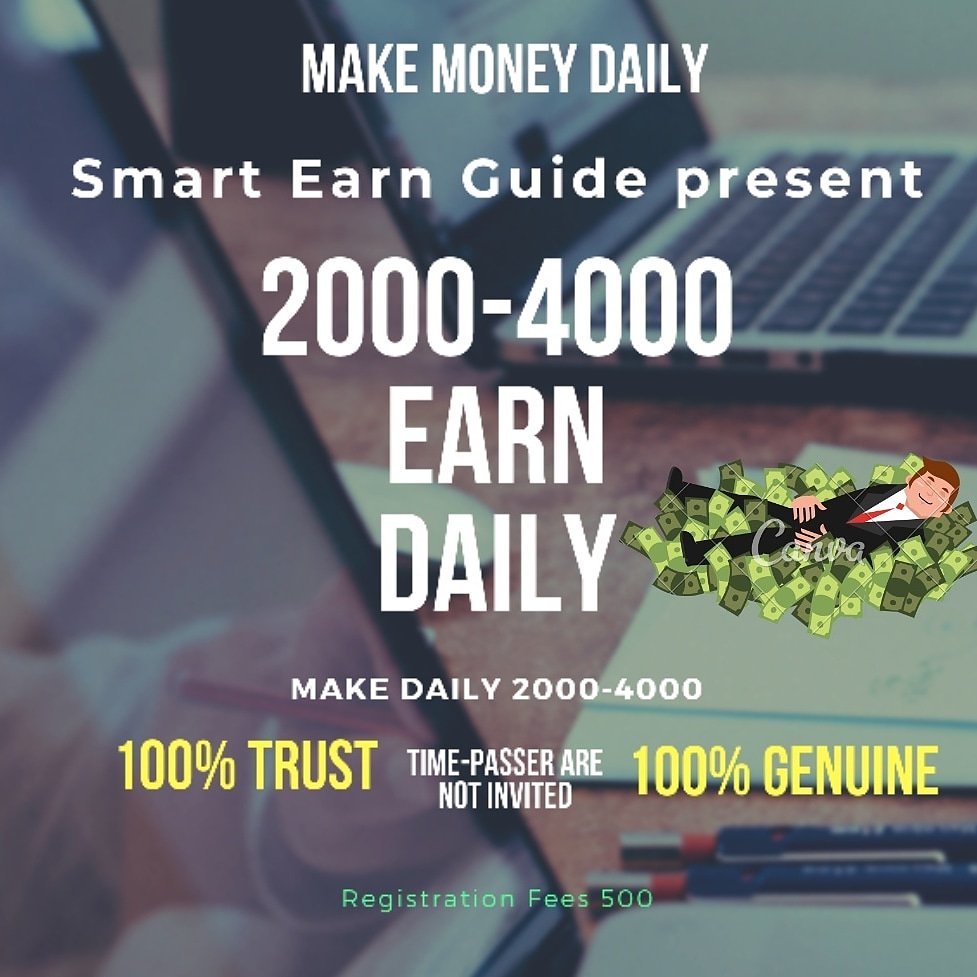 MAKE MONEY DAILY

Smart Earn Guide present

2000-4000 EARN DAILY

Canva

MAKE DAILY 2000-4000

100% TRUST

TIME-PASSER ARE NOT INVITED

100% GENUINE

Registration Fees 500